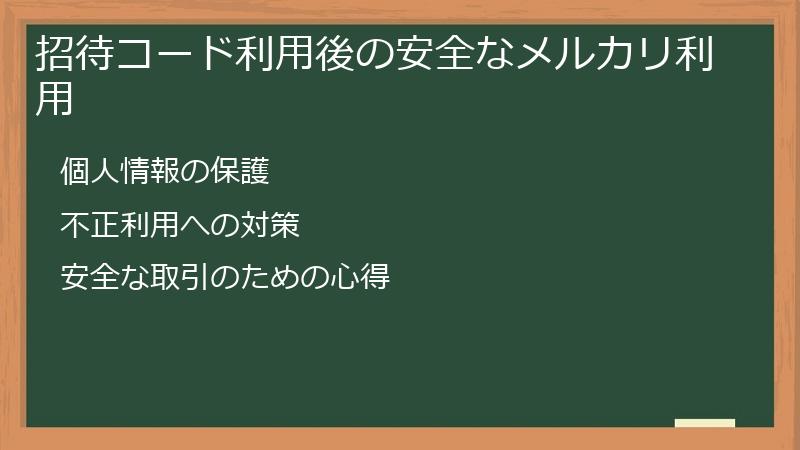 招待コード利用後の安全なメルカリ利用

個人情報の保護

不正利用への対策

安全な取引のための心得